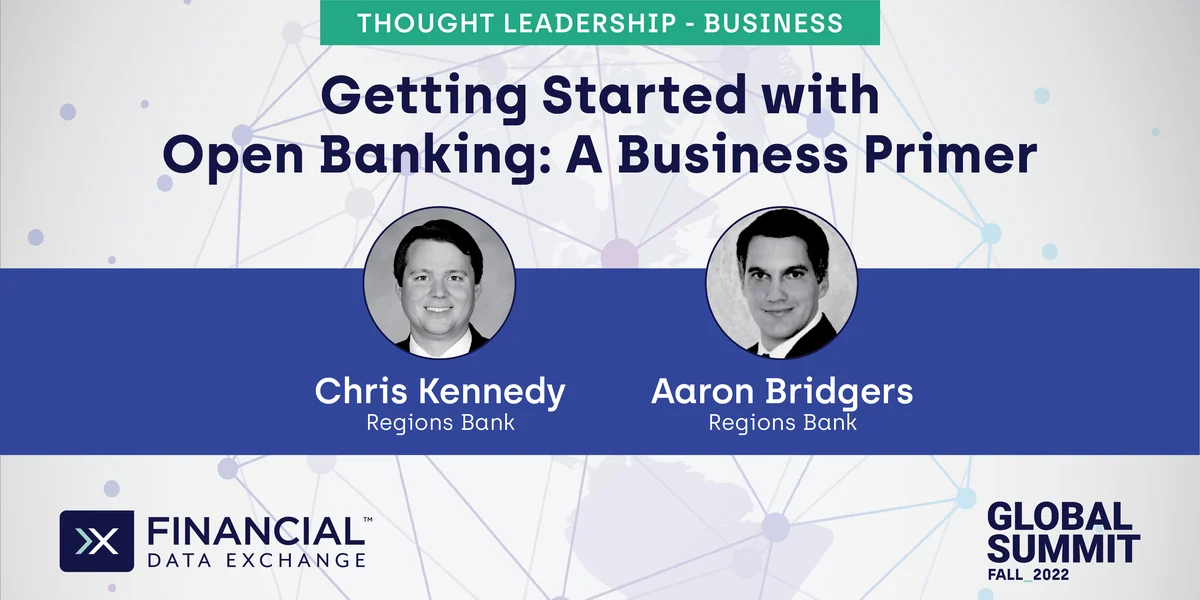 THOUGHT LEADERSHIP - BUSINESS

Getting Started with Open Banking: A Business Primer

Chris Kennedy
Regions Bank

Aaron Bridgers
Regions Bank

FINANCIAL™
DATA EXCHANGE

GLOBAL SUMMIT
FALL_2022